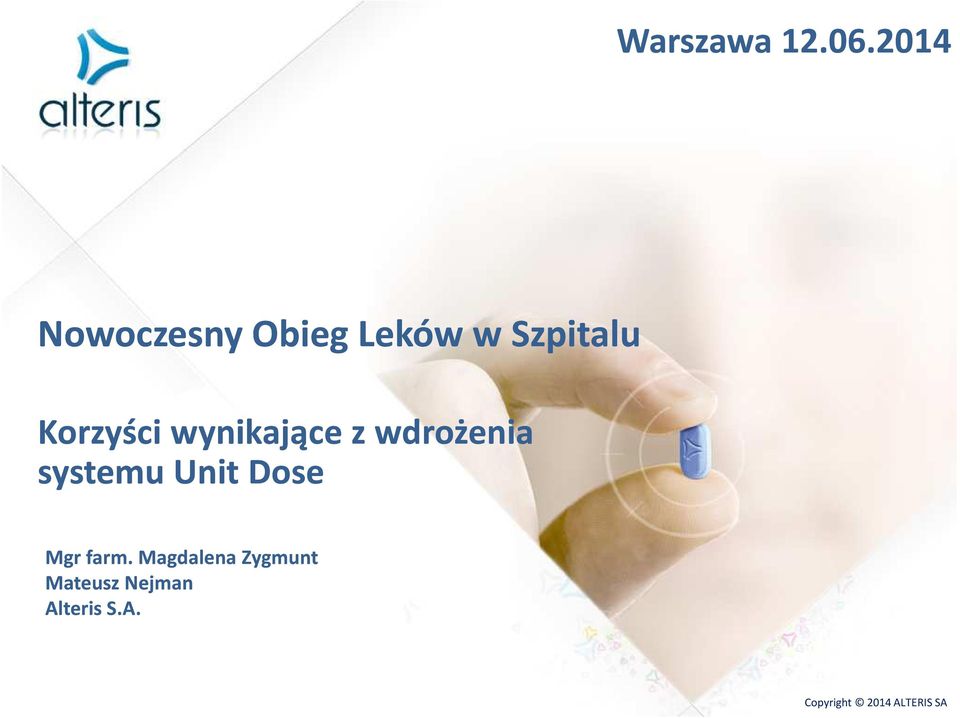 alteris

Warszawa 12.06.2014

Nowoczesny Obieg Leków w Szpitalu

Korzyści wynikające z wdrożenia systemu Unit Dose

Mgr farm. Magdalena Zygmunt
Mateusz Nejman
Alteris S.A.

Copyright © 2014 ALTERIS SA